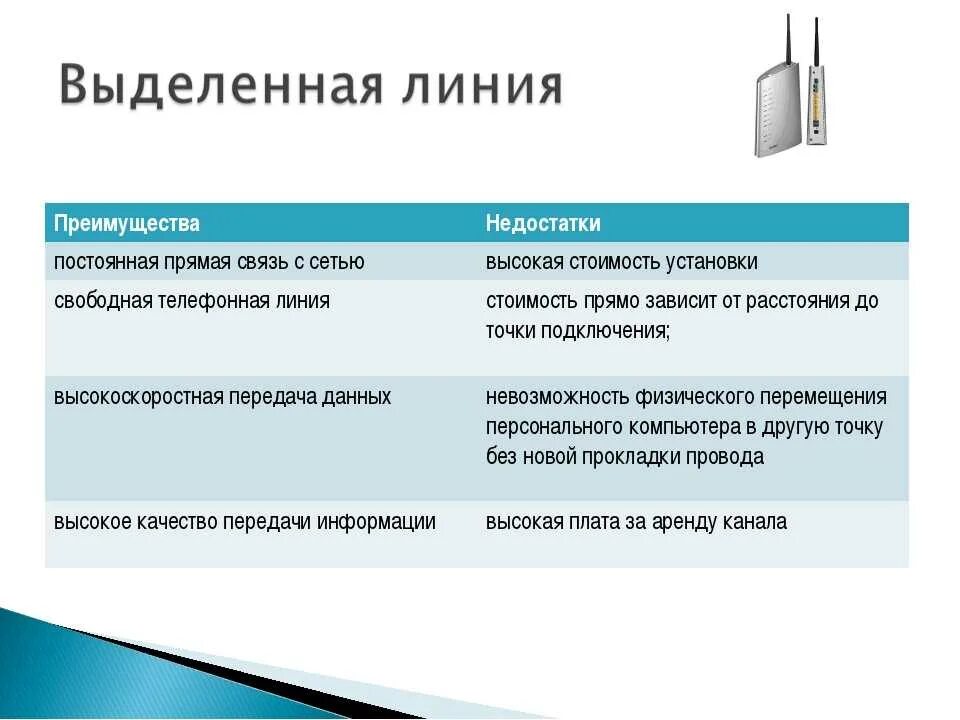 Выделенная линия

| Преимущества | Недостатки |
|---|---|
| постоянная прямая связь с сетью | высокая стоимость установки |
| свободная телефонная линия | стоимость прямо зависит от расстояния до точки подключения; |
| высокоскоростная передача данных | невозможность физического перемещения персонального компьютера в другую точку без новой прокладки провода |
| высокое качество передачи информации | высокая плата за аренду канала |